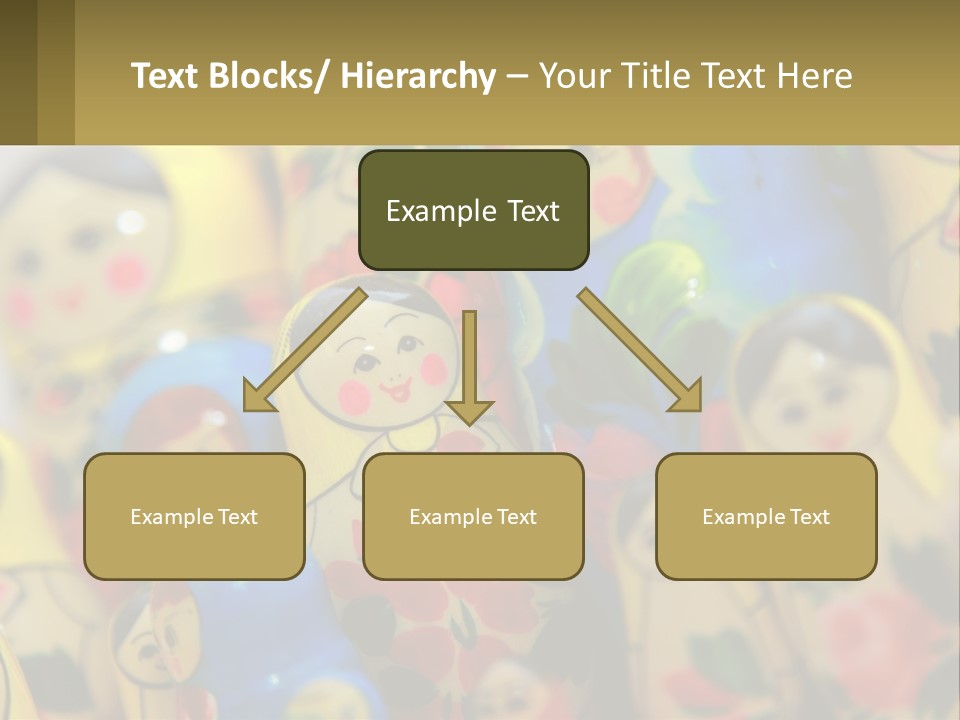 Text Blocks/ Hierarchy – Your Title Text Here

Example Text

Example Text

Example Text

Example Text